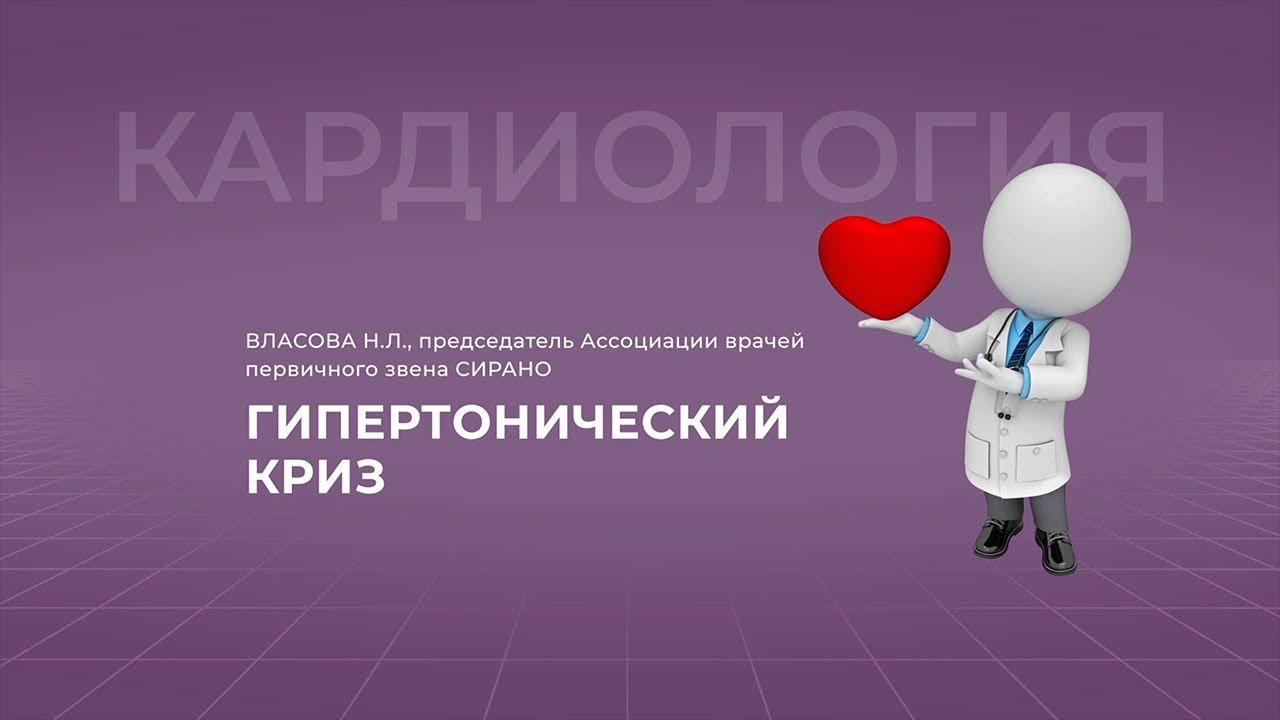 КАРДИОЛОГИЯ

ВЛАСОВА Н.Л., председатель Ассоциации врачей первичного звена СИРАНО

ГИПЕРТОНИЧЕСКИЙ КРИЗ